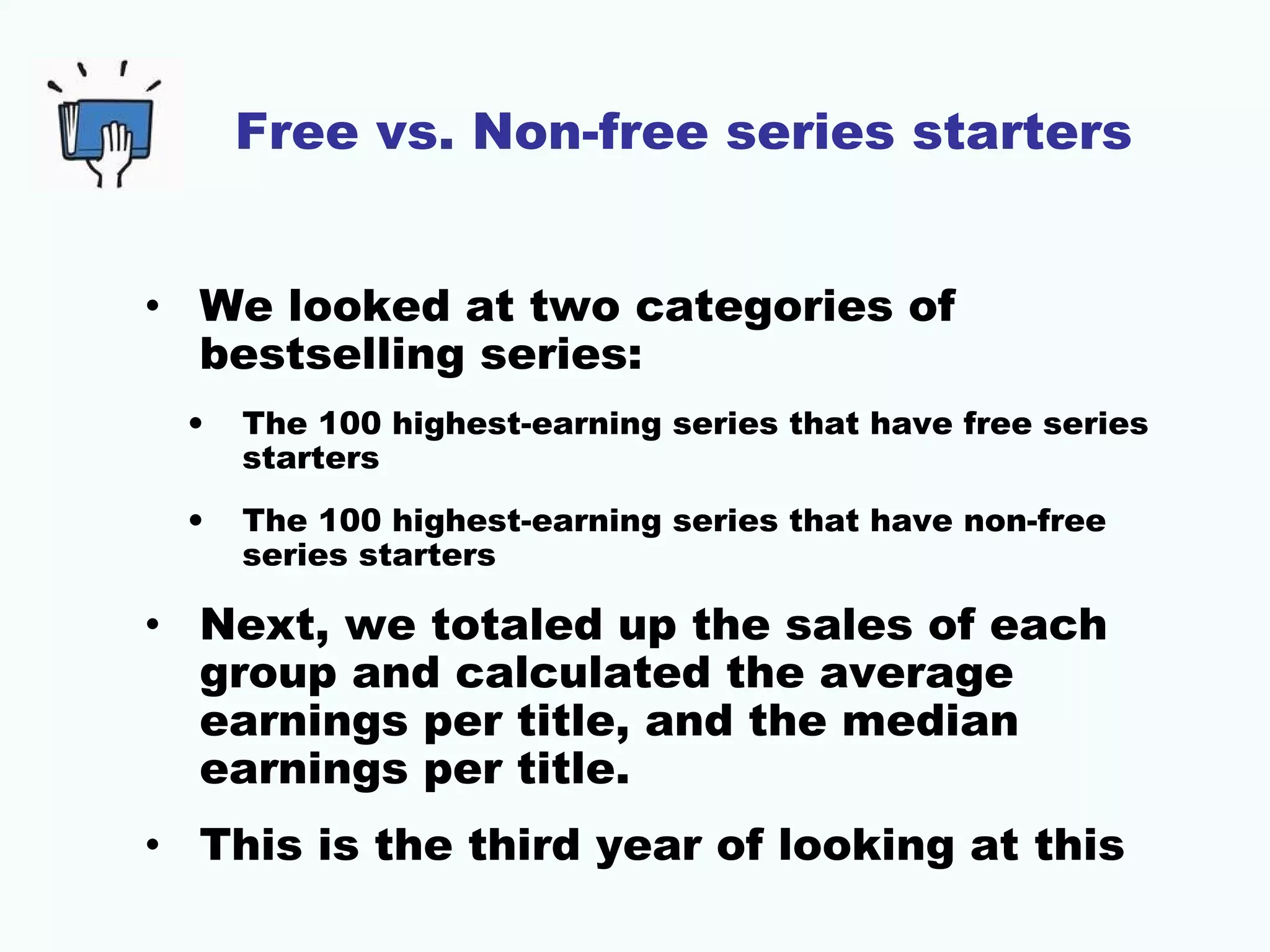 Free vs. Non-free series starters

• We looked at two categories of bestselling series:

• The 100 highest-earning series that have free series starters

• The 100 highest-earning series that have non-free series starters

• Next, we totaled up the sales of each group and calculated the average earnings per title, and the median earnings per title.

• This is the third year of looking at this